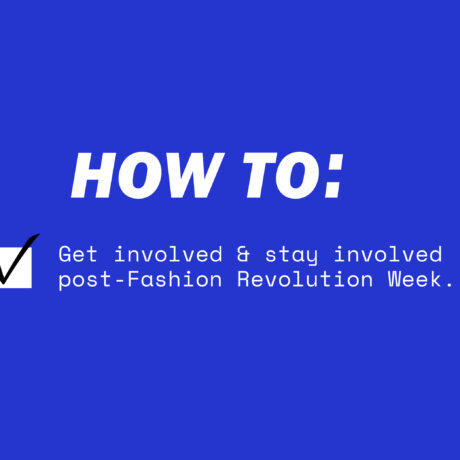 HOW TO:

Get involved & stay involved post-Fashion Revolution Week.